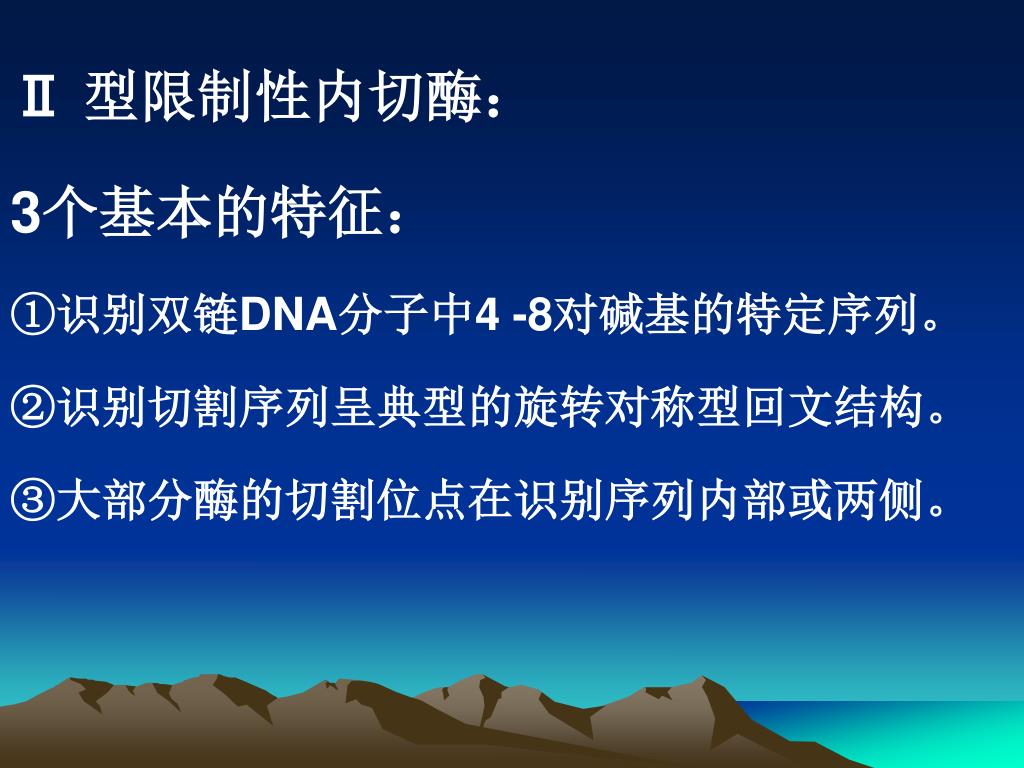 Ⅱ 型限制性内切酶：

3个基本的特征：

①识别双链DNA分子中4 -8对碱基的特定序列。

②识别切割序列呈典型的旋转对称型回文结构。

③大部分酶的切割位点在识别序列内部或两侧。